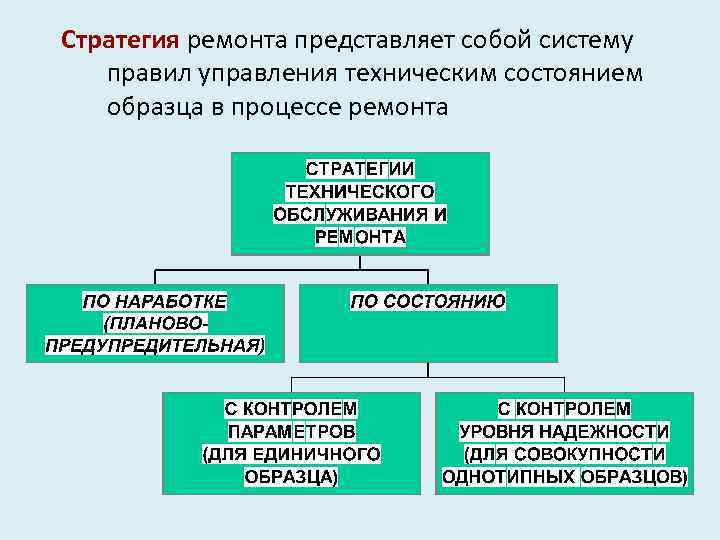 Стратегия ремонта представляет собой систему правил управления техническим состоянием образца в процессе ремонта

СТРАТЕГИИ ТЕХНИЧЕСКОГО ОБСЛУЖИВАНИЯ И РЕМОНТА

ПО НАРАБОТКЕ (ПЛАНОВО-ПРЕДУПРЕДИТЕЛЬНАЯ)

ПО СОСТОЯНИЮ

С КОНТРОЛЕМ ПАРАМЕТРОВ (ДЛЯ ЕДИНИЧНОГО ОБРАЗЦА)

С КОНТРОЛЕМ УРОВНЯ НАДЕЖНОСТИ (ДЛЯ СОВОКУПНОСТИ ОДНОТИПНЫХ ОБРАЗЦОВ)